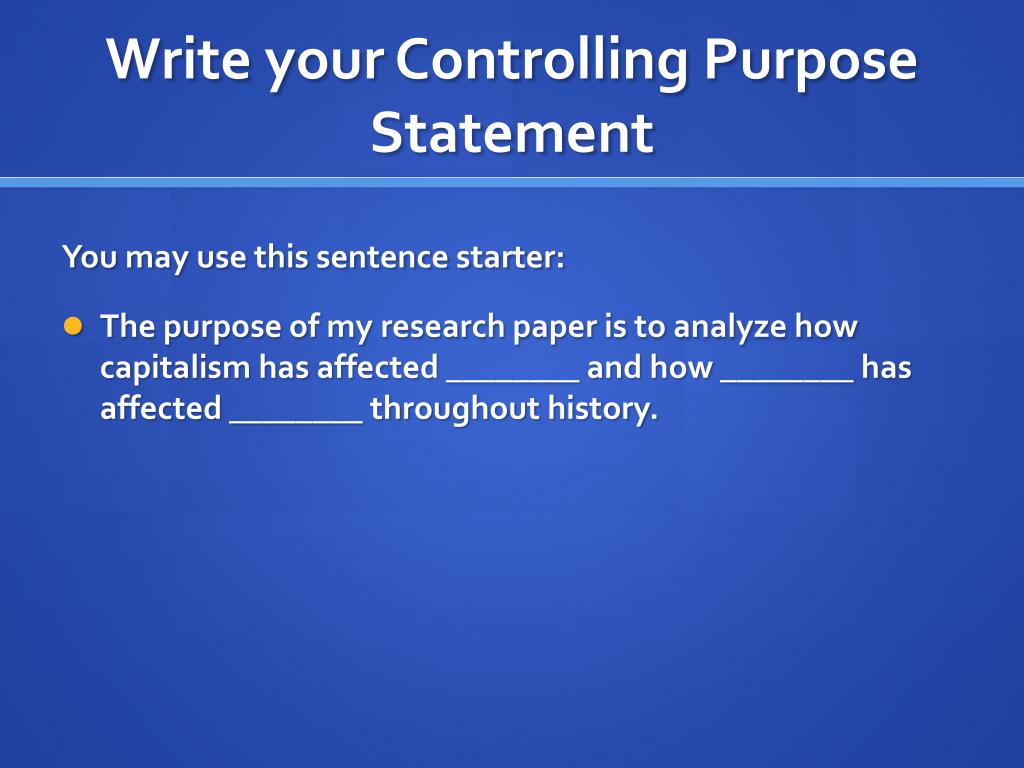 Write your Controlling Purpose Statement

You may use this sentence starter:

- The purpose of my research paper is to analyze how capitalism has affected ________ and how ________ has affected ________ throughout history.